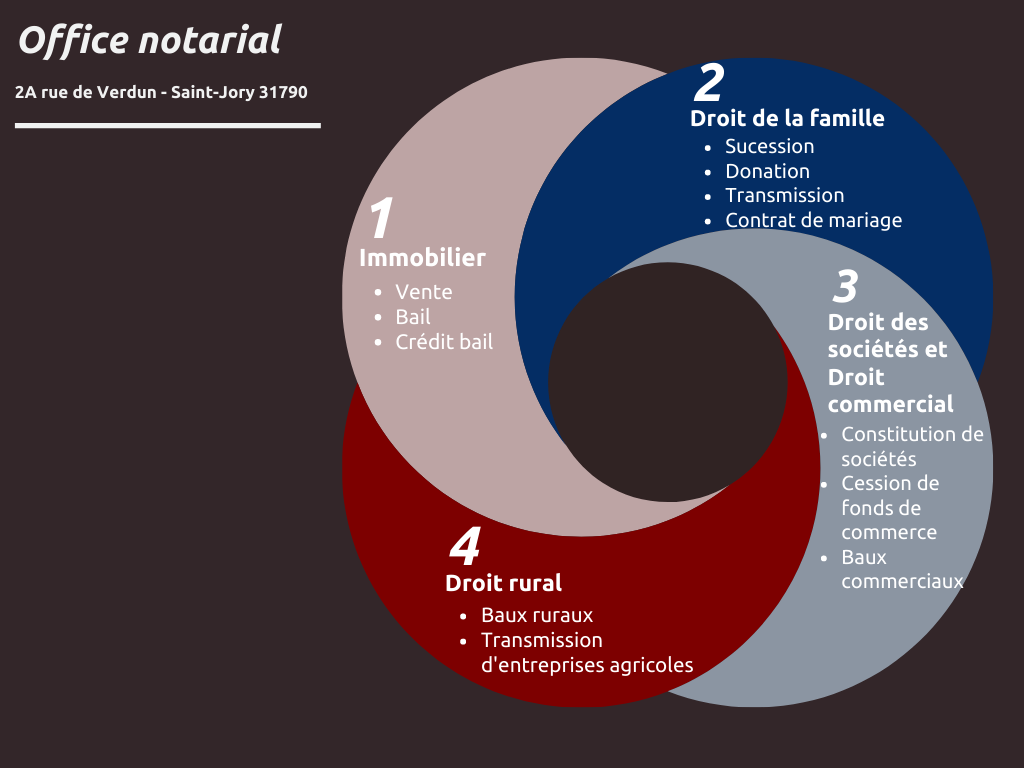 Office notarial

2A rue de Verdun - Saint-Jory 31790

1
Immobilier
- Vente
- Bail
- Crédit bail

2
Droit de la famille
- Sucession
- Donation
- Transmission
- Contrat de mariage

3
Droit des sociétés et Droit commercial
- Constitution de sociétés
- Cession de fonds de commerce
- Baux commerciaux

4
Droit rural
- Baux ruraux
- Transmission d'entreprises agricoles